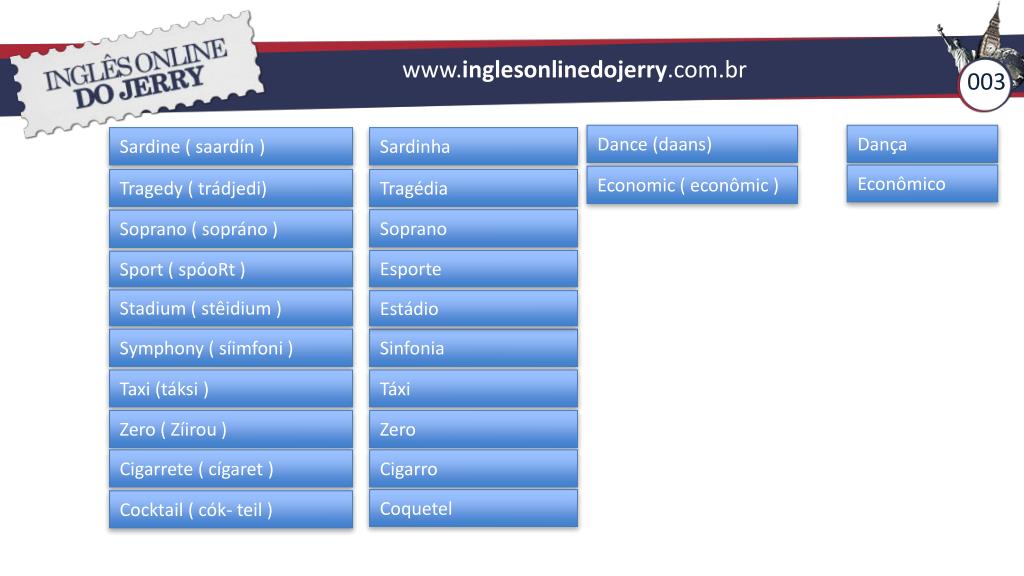 INGLÊS ONLINE DO JERRY

www.inglesonlinedojerry.com.br

003

Sardine ( saardín )
Tragedy ( trádjedi)
Soprano ( sopráno )
Sport ( spóoRt )
Stadium ( stêidium )
Symphony ( síimfoni )
Taxi (táksi )
Zero ( Zíirou )
Cigarrete ( cígaret )
Cocktail ( cók- teil )

Sardinha
Tragédia
Soprano
Esporte
Estádio
Sinfonia
Táxi
Zero
Cigarro
Coquetel

Dance (daans)
Economic ( econômic )

Dança
Econômico